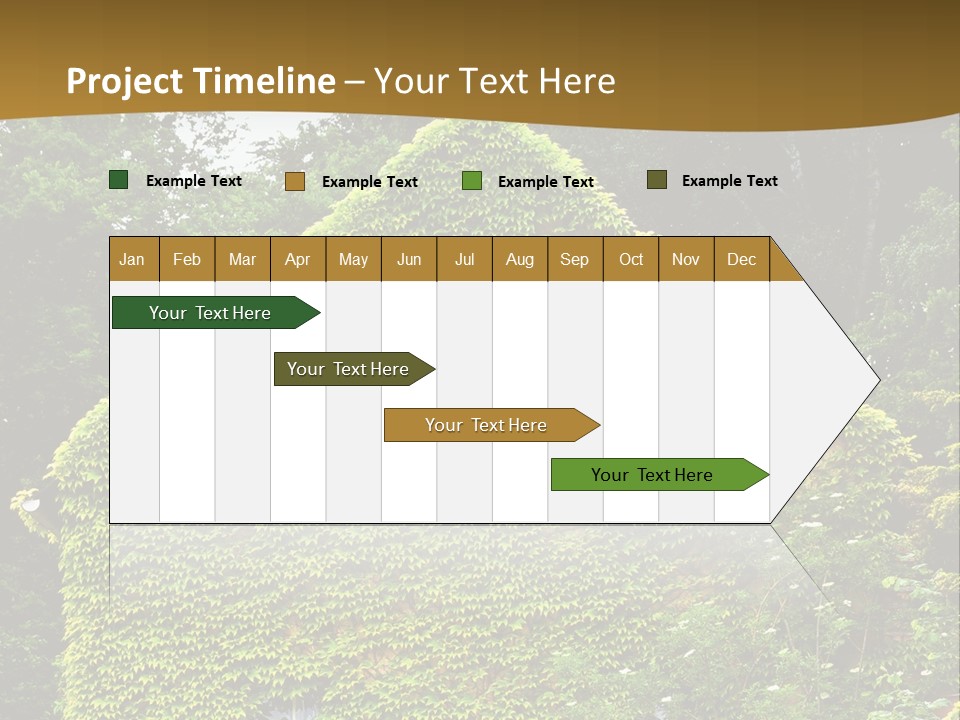 Project Timeline – Your Text Here

Example Text
Example Text
Example Text
Example Text

| Jan | Feb | Mar | Apr | May | Jun | Jul | Aug | Sep | Oct | Nov | Dec |
|---|---|---|---|---|---|---|---|---|---|---|---|

Your Text Here
Your Text Here
Your Text Here
Your Text Here